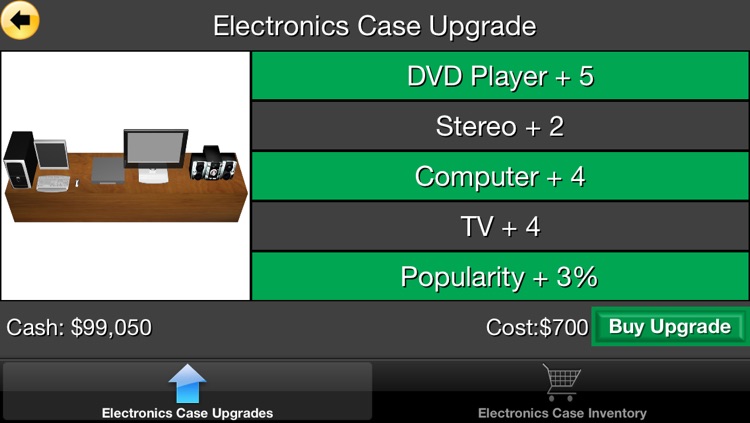 Electronics Case Upgrade

DVD Player + 5

Stereo + 2

Computer + 4

TV + 4

Popularity + 3%

Cash: $99,050

Cost:$700

Buy Upgrade

Electronics Case Upgrades

Electronics Case Inventory